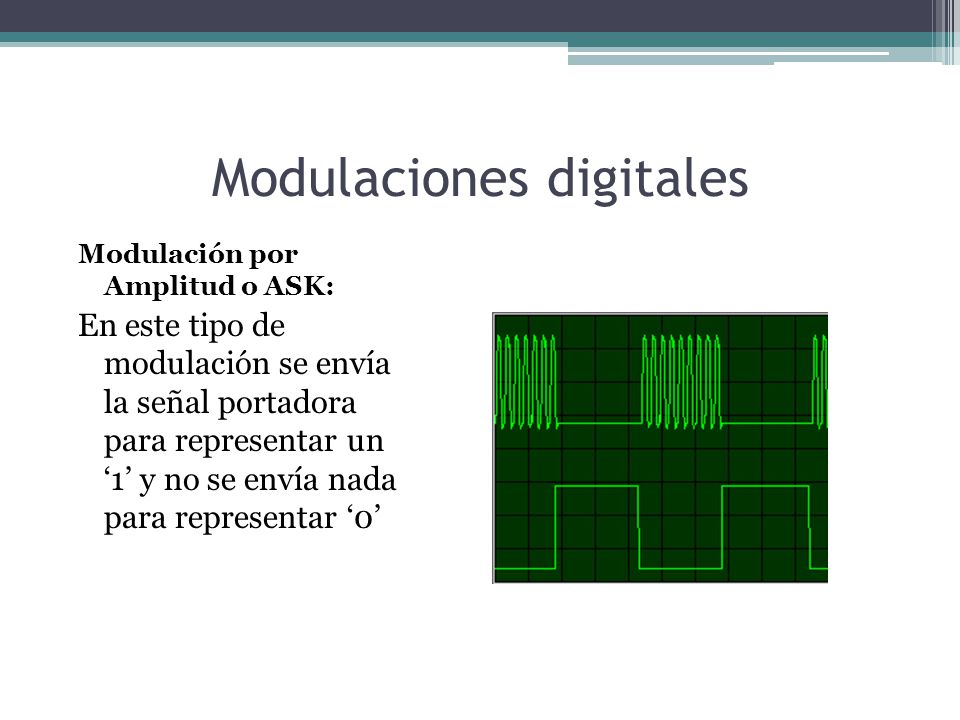 Modulaciones digitales

Modulación por Amplitud o ASK:

En este tipo de modulación se envía la señal portadora para representar un ‘1’ y no se envía nada para representar ‘0’